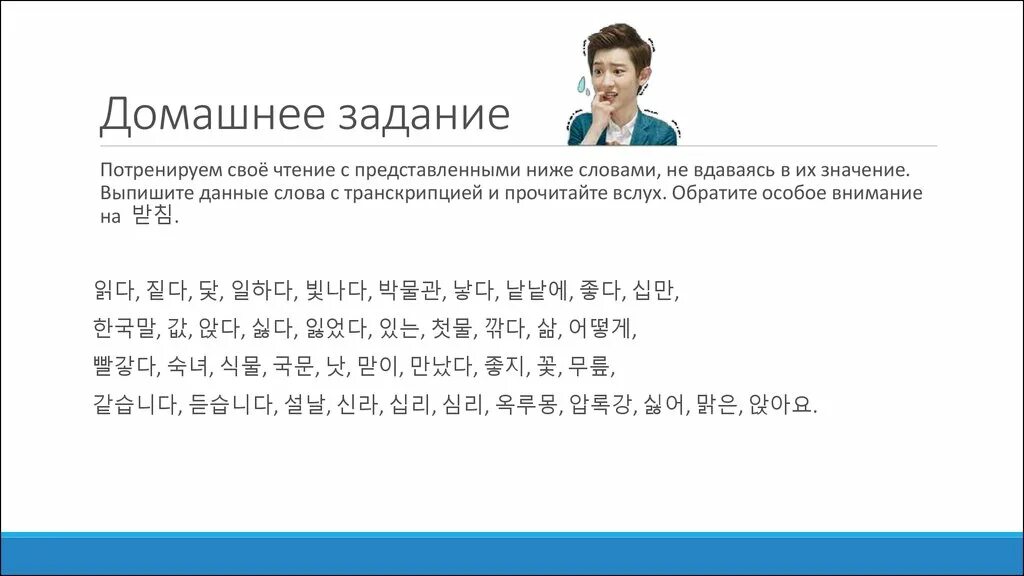 Домашнее задание

Потренируем своё чтение с представленными ниже словами, не вдаваясь в их значение. Выпишите данные слова с транскрипцией и прочитайте вслух. Обратите особое внимание на 받침.

읽다, 짙다, 닻, 일하다, 빛나다, 박물관, 낳다, 낱낱에, 좋다, 십만,

한국말, 값, 앉다, 싫다, 잃었다, 있는, 첫물, 깎다, 삶, 어떻게,

빨갛다, 숙녀, 식물, 국문, 낫, 맏이, 만났다, 좋지, 꽃, 무릎,

같습니다, 듣습니다, 설날, 신라, 십리, 심리, 옥루몽, 압록강, 싫어, 맑은, 앉아요.